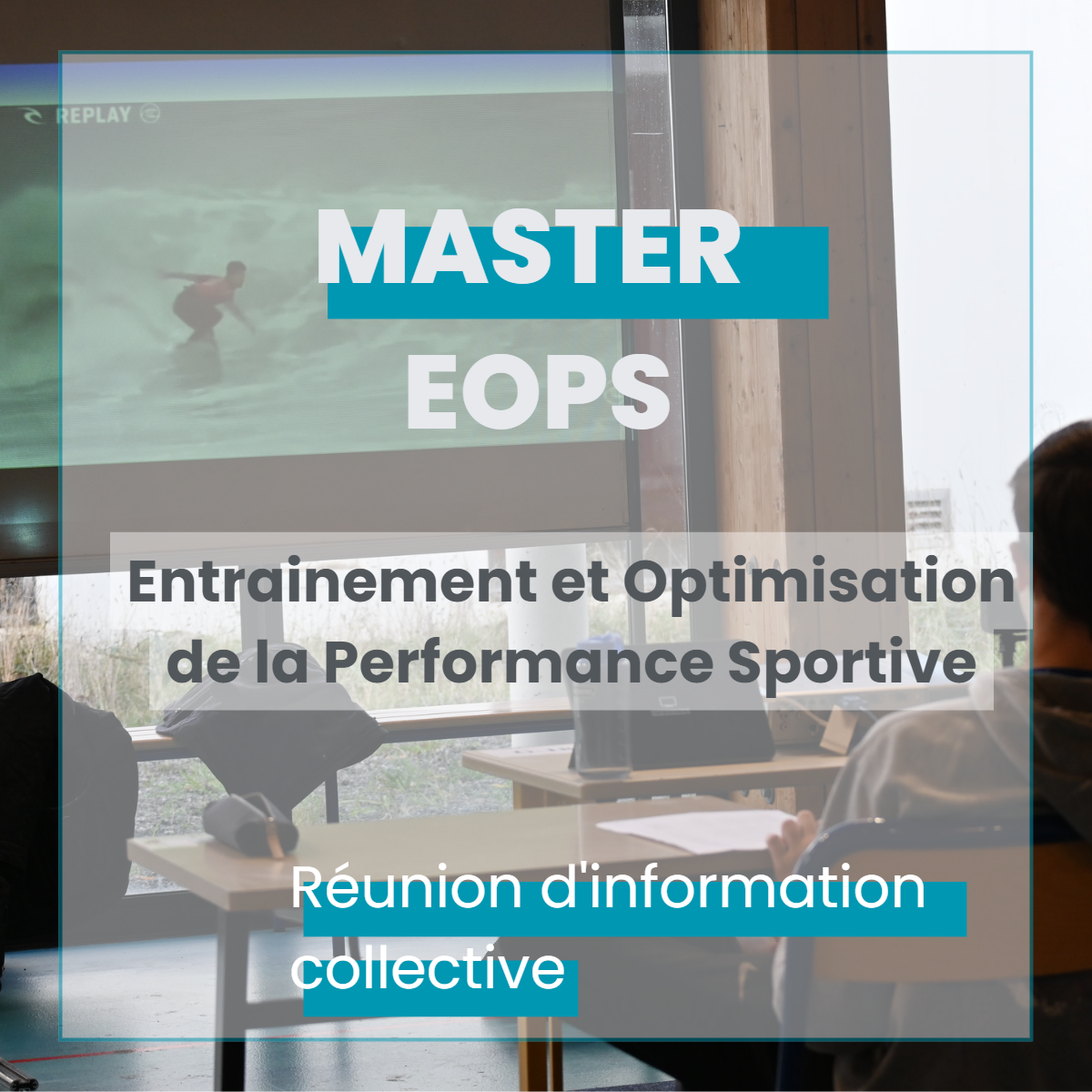 REPLAY

MASTER
EOPS

Entrainement et Optimisation de la Performance Sportive

Réunion d'information collective